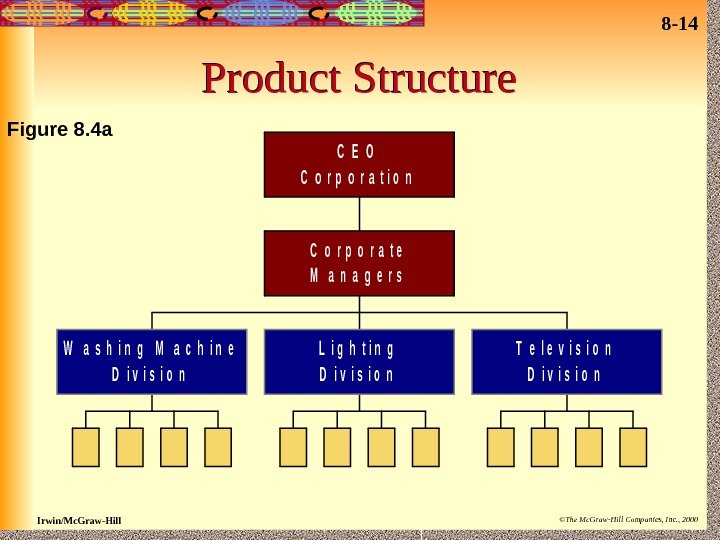 8-14

Product Structure

Figure 8.4a

CEO
Corporation

Corporate
Managers

Washing Machine
Division

Lighting
Division

Television
Division

Irwin/McGraw-Hill

©The McGraw-Hill Companies, Inc., 2000